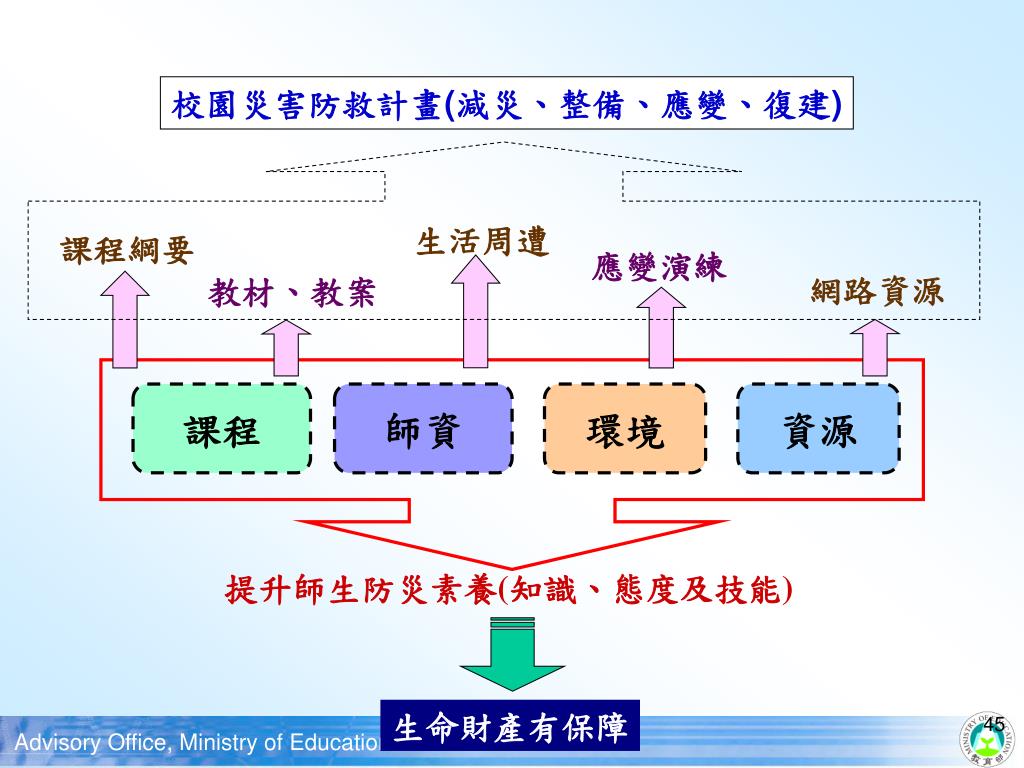 校園災害防救計畫(減災、整備、應變、復建)

課程綱要

教材、教案

生活周遭

應變演練

網路資源

課程

師資

環境

資源

提升師生防災素養(知識、態度及技能)

生命財產有保障

Advisory Office, Ministry of Educatio

45

MINISTRY OF EDUCATION

教育部